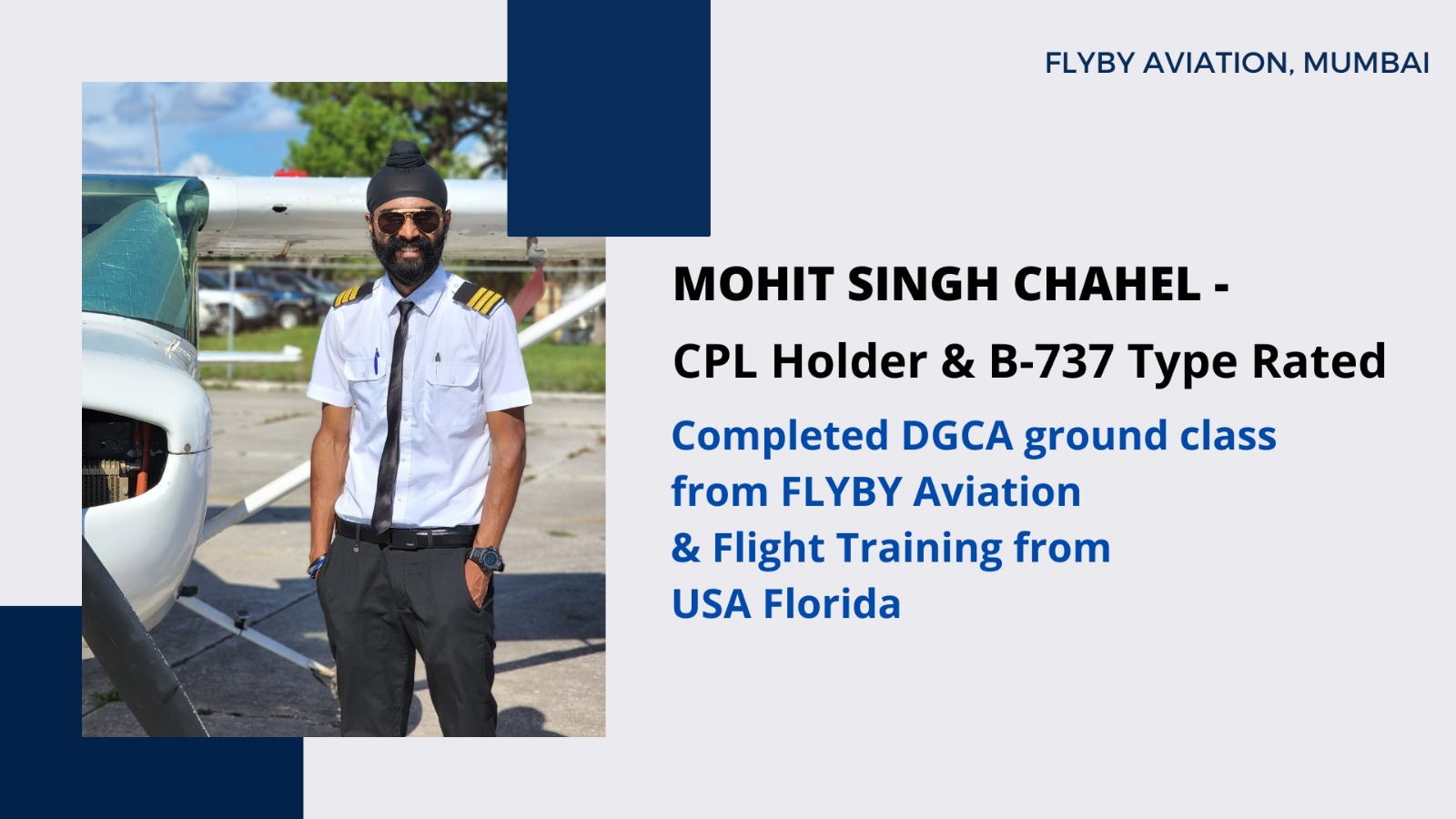 FLYBY AVIATION, MUMBAI

MOHIT SINGH CHAHEL -
CPL Holder & B-737 Type Rated

Completed DGCA ground class from FLYBY Aviation & Flight Training from USA Florida